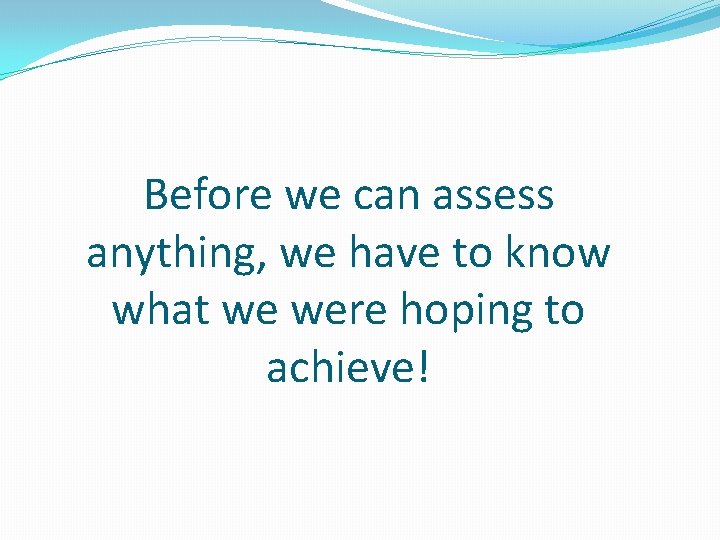 Before we can assess anything, we have to know what we were hoping to achieve!